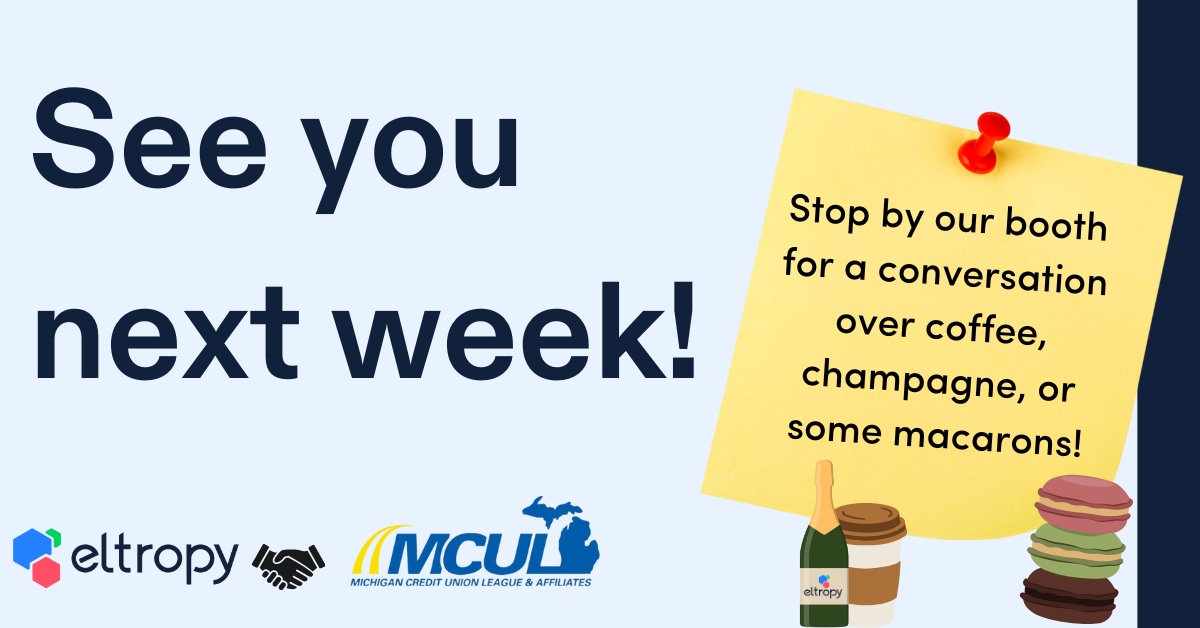 See you next week!

Stop by our booth for a conversation over coffee, champagne, or some macarons!

eltropy

MCUL
MICHIGAN CREDIT UNION LEAGUE & AFFILIATES

eltropy